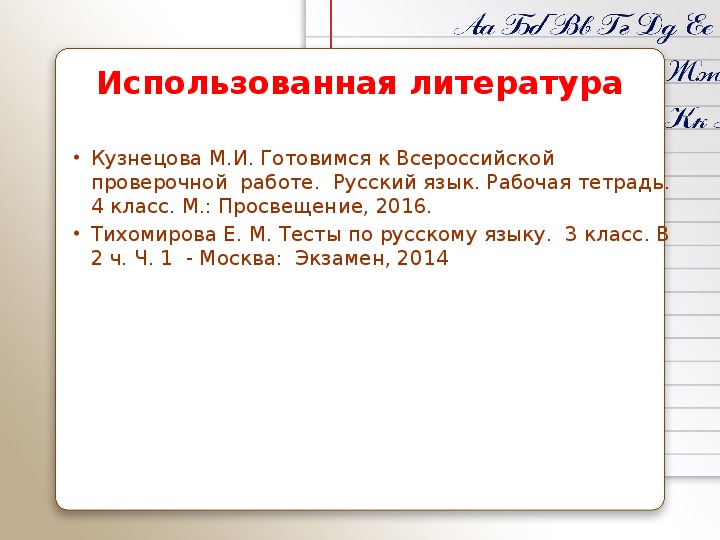 Аа Бб Вв Гг Дд Ее
Жж
Кк

Использованная литература

• Кузнецова М.И. Готовимся к Всероссийской проверочной работе. Русский язык. Рабочая тетрадь. 4 класс. М.: Просвещение, 2016.
• Тихомирова Е. М. Тесты по русскому языку. 3 класс. В 2 ч. Ч. 1 - Москва: Экзамен, 2014